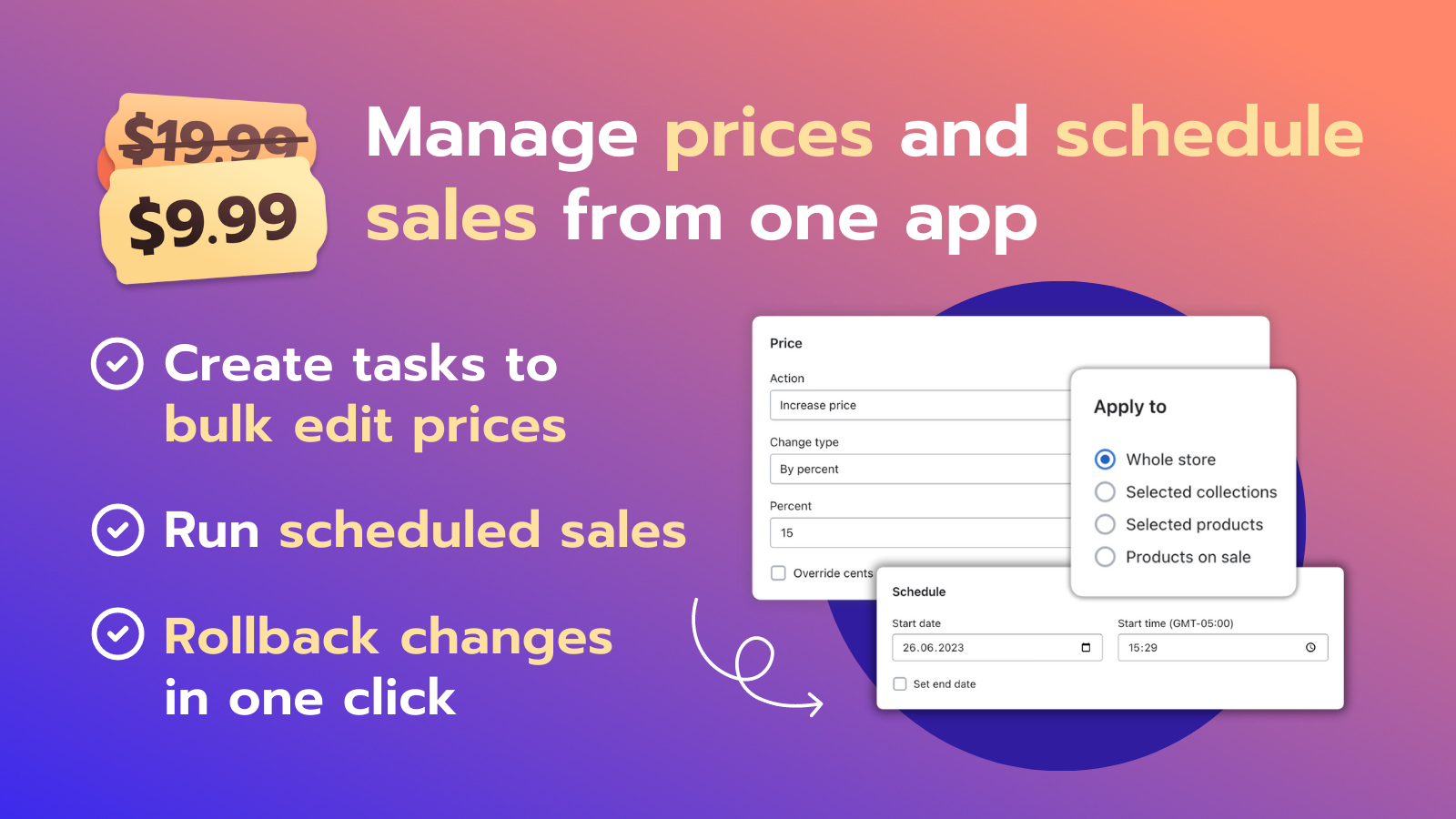 $19.99
$9.99

Manage prices and schedule sales from one app

Create tasks to bulk edit prices

Run scheduled sales

Rollback changes in one click

Price

Action

Increase price

Change type

By percent

Percent

15

Override cents

Apply to

Whole store

Selected collections

Selected products

Products on sale

Schedule

Start date

26.06.2023

Start time (GMT-05:00)

15:29

Set end date